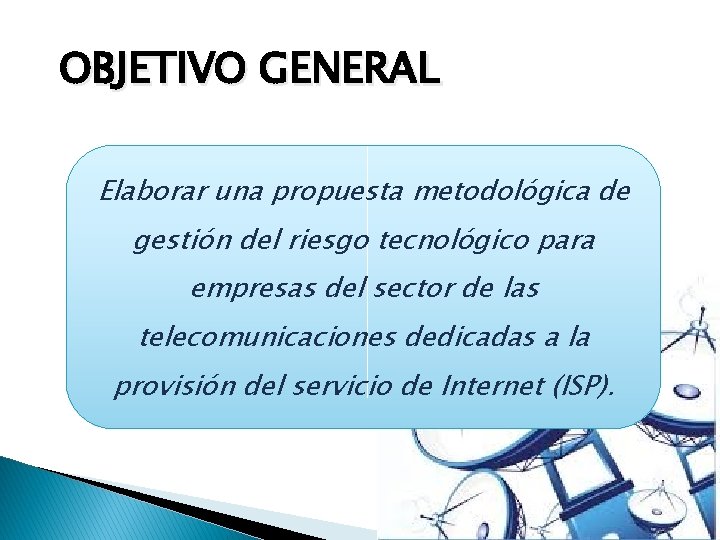 OBJETIVO GENERAL

Elaborar una propuesta metodológica de gestión del riesgo tecnológico para empresas del sector de las telecomunicaciones dedicadas a la provisión del servicio de Internet (ISP).